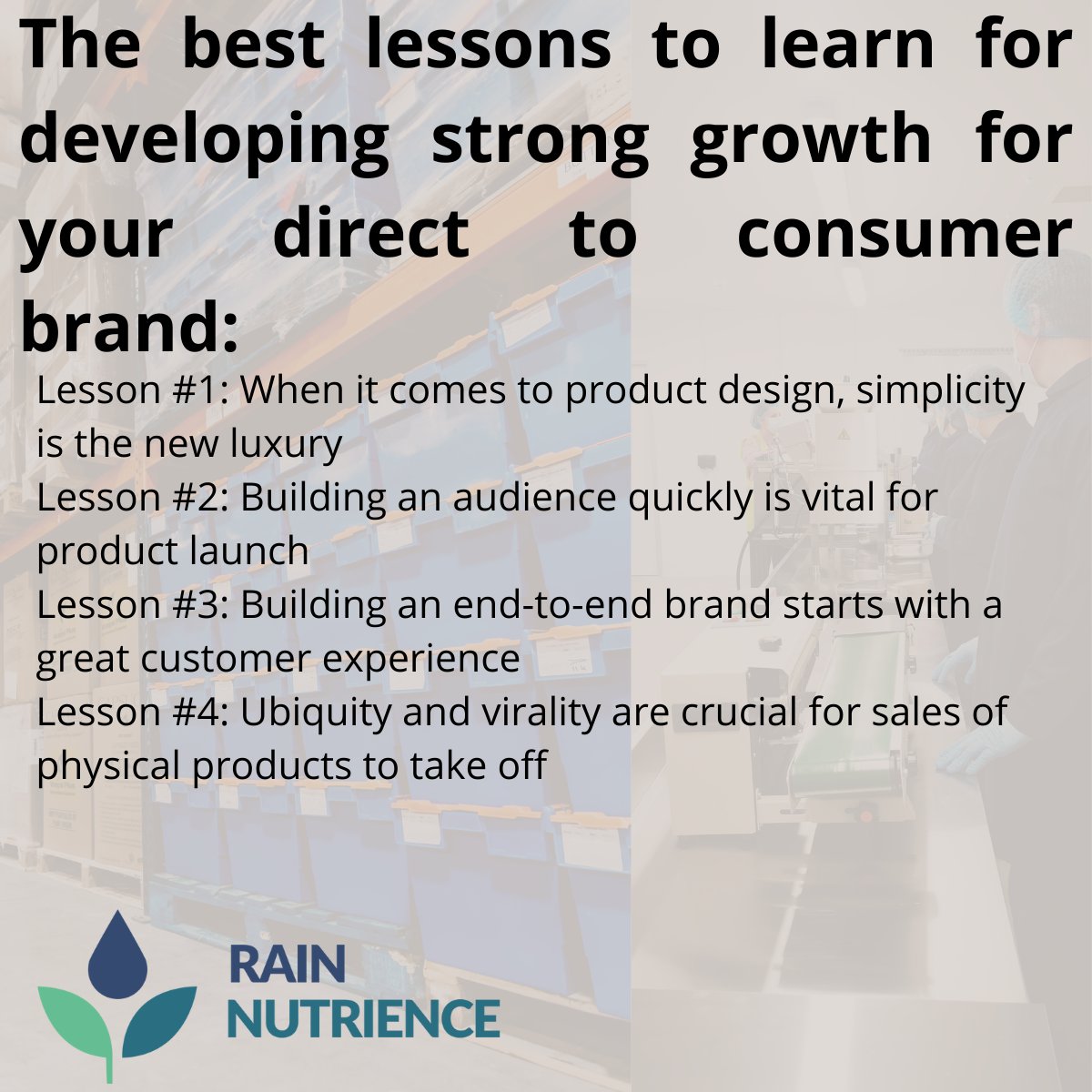 The best lessons to learn for developing strong growth for your direct to consumer brand:

Lesson #1: When it comes to product design, simplicity is the new luxury
Lesson #2: Building an audience quickly is vital for product launch
Lesson #3: Building an end-to-end brand starts with a great customer experience
Lesson #4: Ubiquity and virality are crucial for sales of physical products to take off

RAIN NUTRIENCE